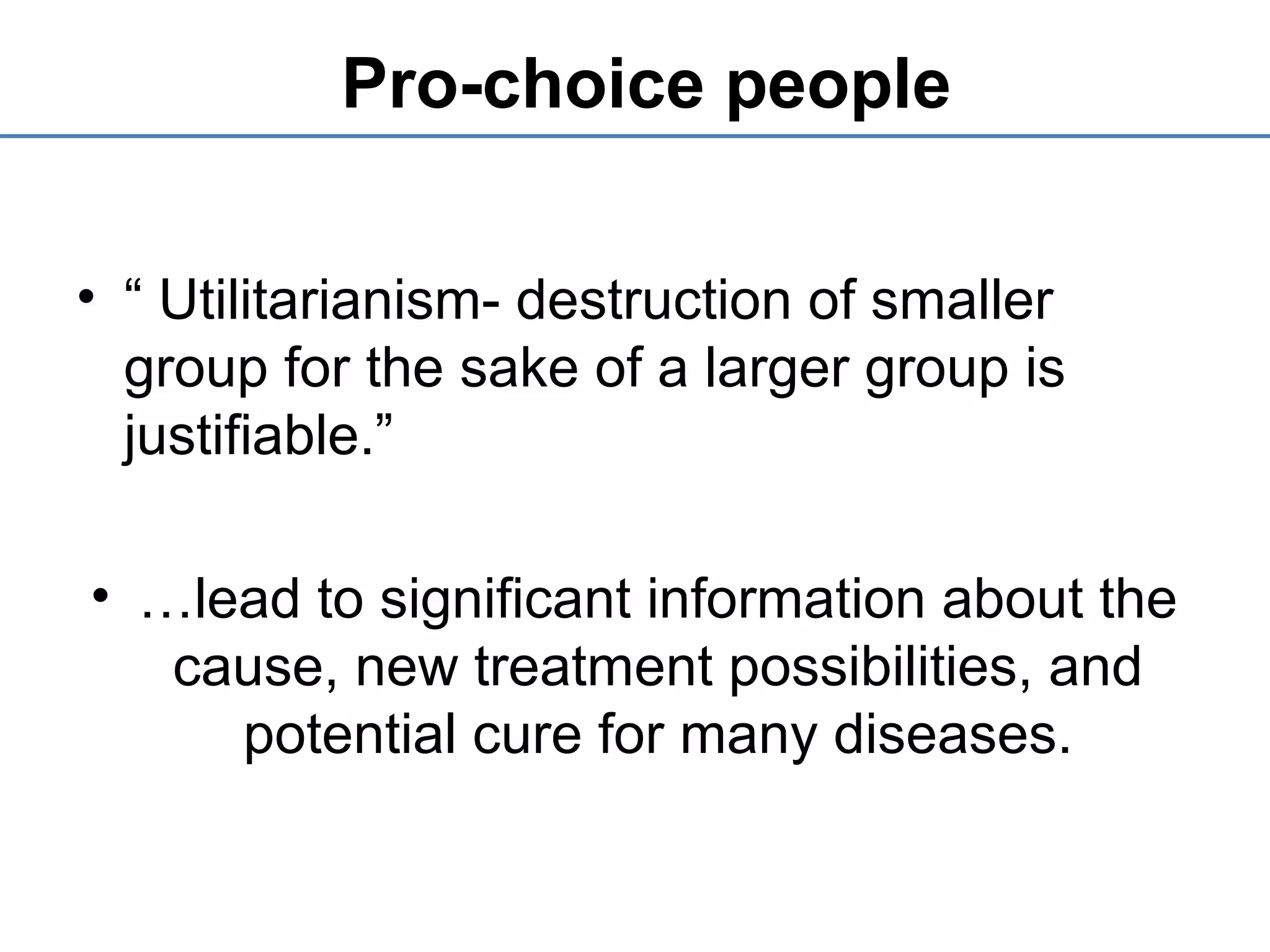 Pro-choice people

• “ Utilitarianism- destruction of smaller group for the sake of a larger group is justifiable.”

• …lead to significant information about the cause, new treatment possibilities, and potential cure for many diseases.